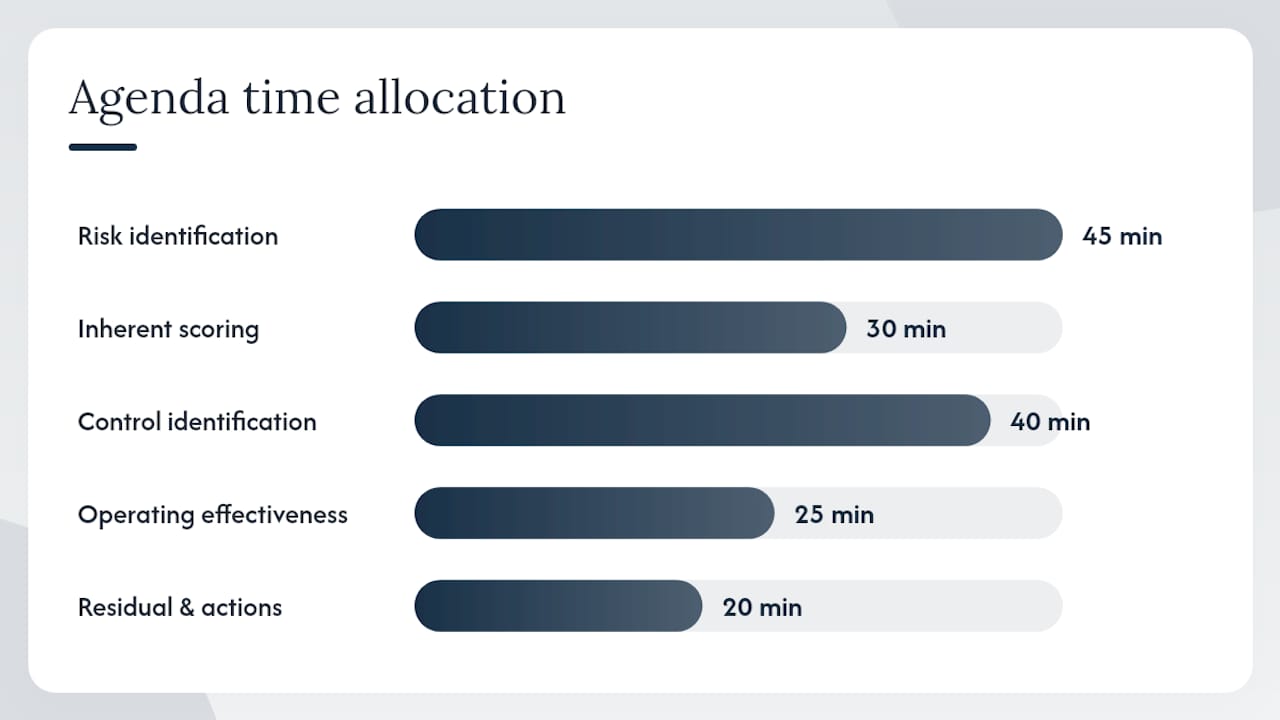 Agenda time allocation

Risk identification 45 min

Inherent scoring 30 min

Control identification 40 min

Operating effectiveness 25 min

Residual & actions 20 min